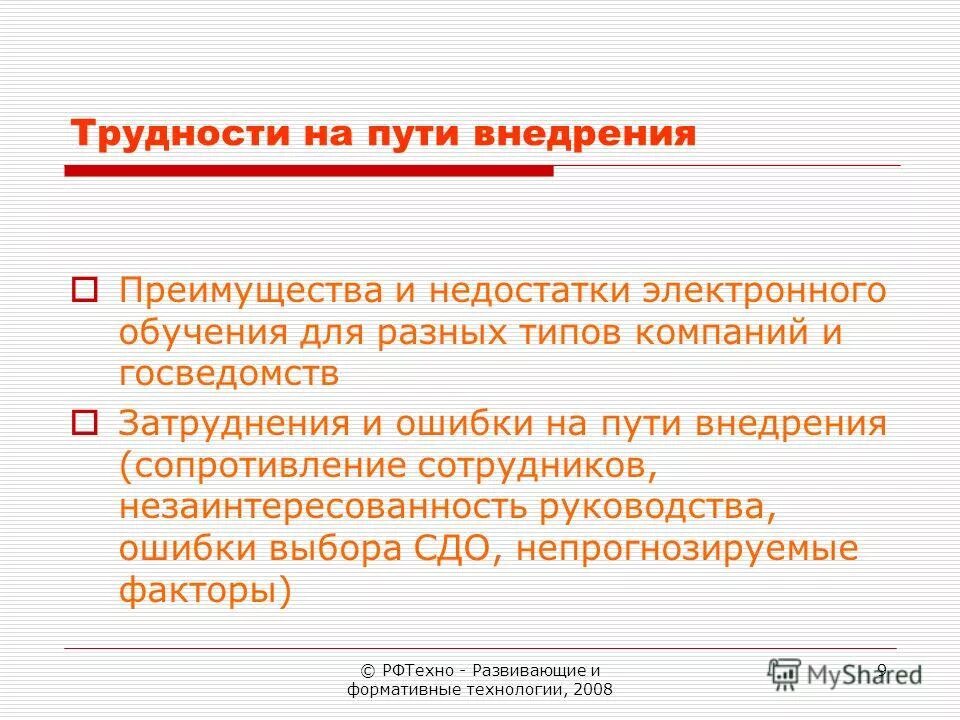 Трудности на пути внедрения

Преимущества и недостатки электронного обучения для разных типов компаний и госведомств

Затруднения и ошибки на пути внедрения (сопротивление сотрудников, незаинтересованность руководства, ошибки выбора СДО, непрогнозируемые факторы)

© РФТехно - Развивающие и формативные технологии, 2008

9

MyShared